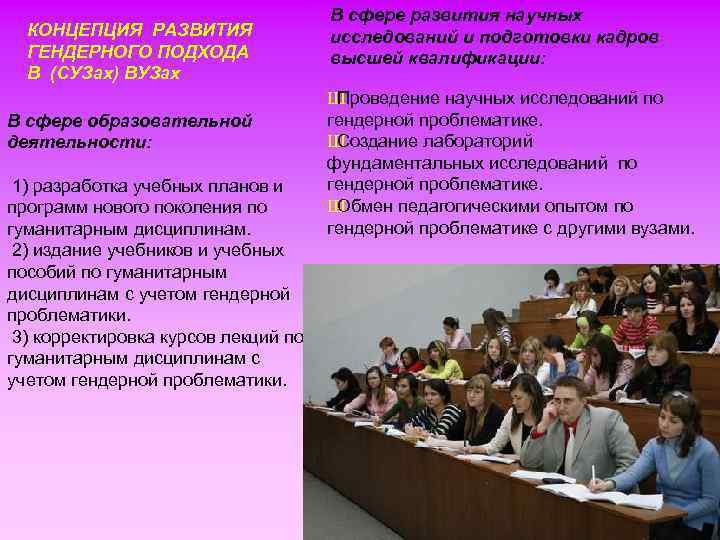 КОНЦЕПЦИЯ РАЗВИТИЯ ГЕНДЕРНОГО ПОДХОДА В (СУЗах) ВУЗах

В сфере образовательной деятельности:

1) разработка учебных планов и программ нового поколения по гуманитарным дисциплинам.
2) издание учебников и учебных пособий по гуманитарным дисциплинам с учетом гендерной проблематики.
3) корректировка курсов лекций по гуманитарным дисциплинам с учетом гендерной проблематики.

В сфере развития научных исследований и подготовки кадров высшей квалификации:

ШПроведение научных исследований по гендерной проблематике.
ШСоздание лабораторий фундаментальных исследований по гендерной проблематике.
ШОбмен педагогическими опытом по гендерной проблематике с другими вузами.